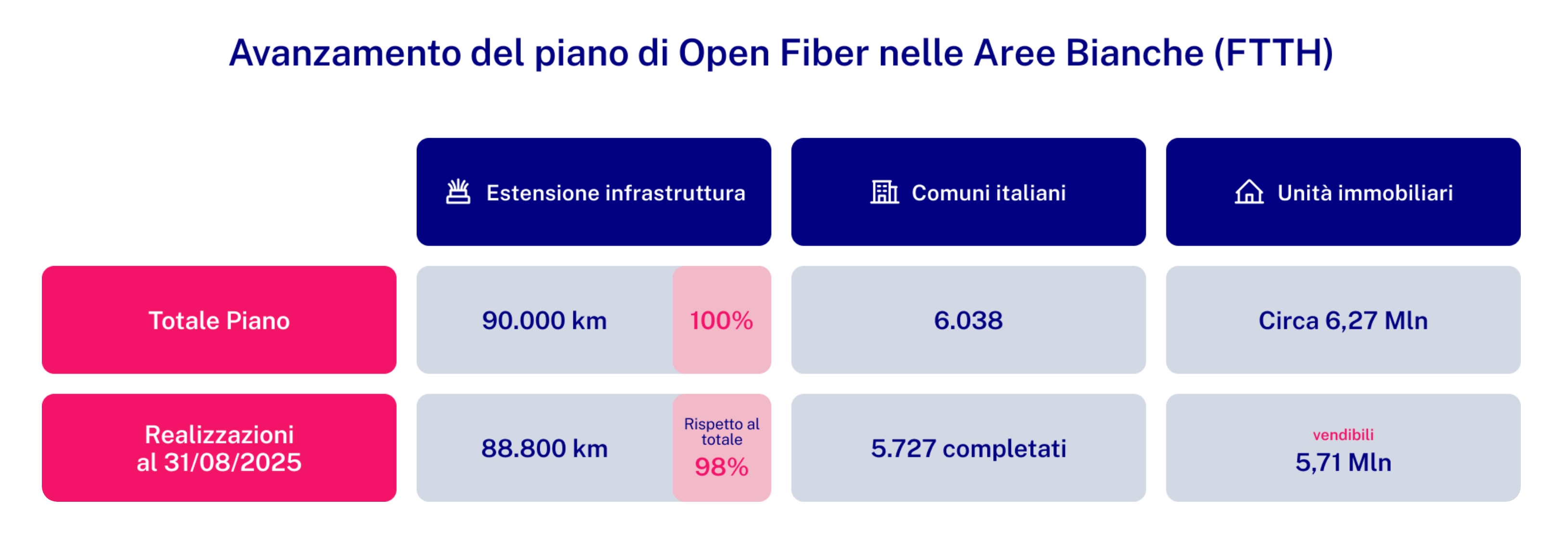 Avanzamento del piano di Open Fiber nelle Aree Bianche (FTTH)

| | Estensione infrastruttura | Comuni italiani | Unità immobiliari |
|---|---|---|---|
| Totale Piano | 90.000 km 100% | 6.038 | Circa 6,27 Mln |
| Realizzazioni al 31/08/2025 | 88.800 km Rispetto al totale 98% | 5.727 completati | vendibili 5,71 Mln |